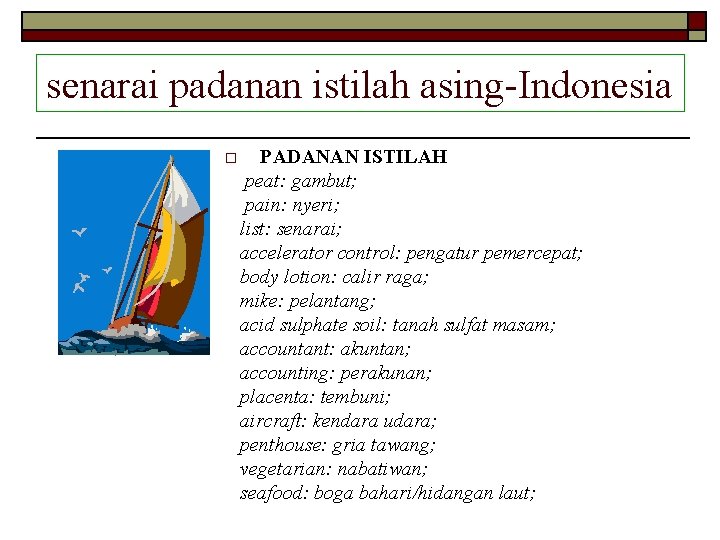 senarai padanan istilah asing-Indonesia

PADANAN ISTILAH
peat: gambut;
pain: nyeri;
list: senarai;
accelerator control: pengatur pemercepat;
body lotion: calir raga;
mike: pelantang;
acid sulphate soil: tanah sulfat masam;
accountant: akuntan;
accounting: perakunan;
placenta: tembuni;
aircraft: kendara udara;
penthouse: gria tawang;
vegetarian: nabatiwan;
seafood: boga bahari/hidangan laut;